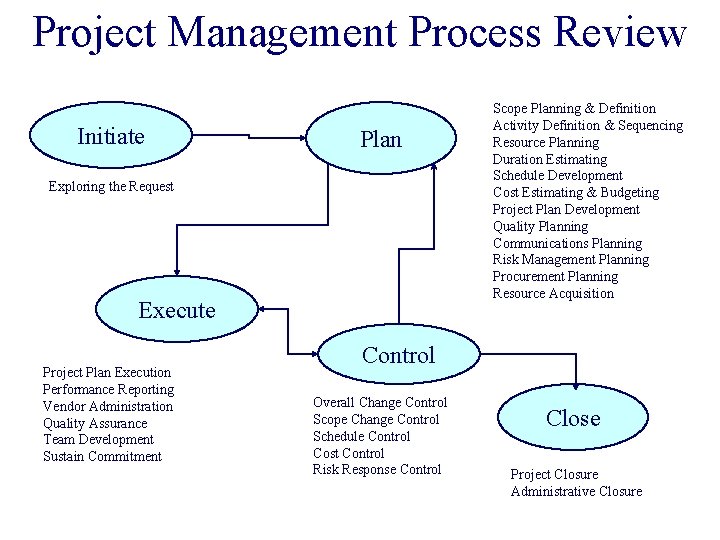 Project Management Process Review

Initiate

Exploring the Request

Plan

Scope Planning & Definition
Activity Definition & Sequencing
Resource Planning
Duration Estimating
Schedule Development
Cost Estimating & Budgeting
Project Plan Development
Quality Planning
Communications Planning
Risk Management Planning
Procurement Planning
Resource Acquisition

Execute

Project Plan Execution
Performance Reporting
Vendor Administration
Quality Assurance
Team Development
Sustain Commitment

Control

Overall Change Control
Scope Change Control
Schedule Control
Cost Control
Risk Response Control

Close

Project Closure
Administrative Closure